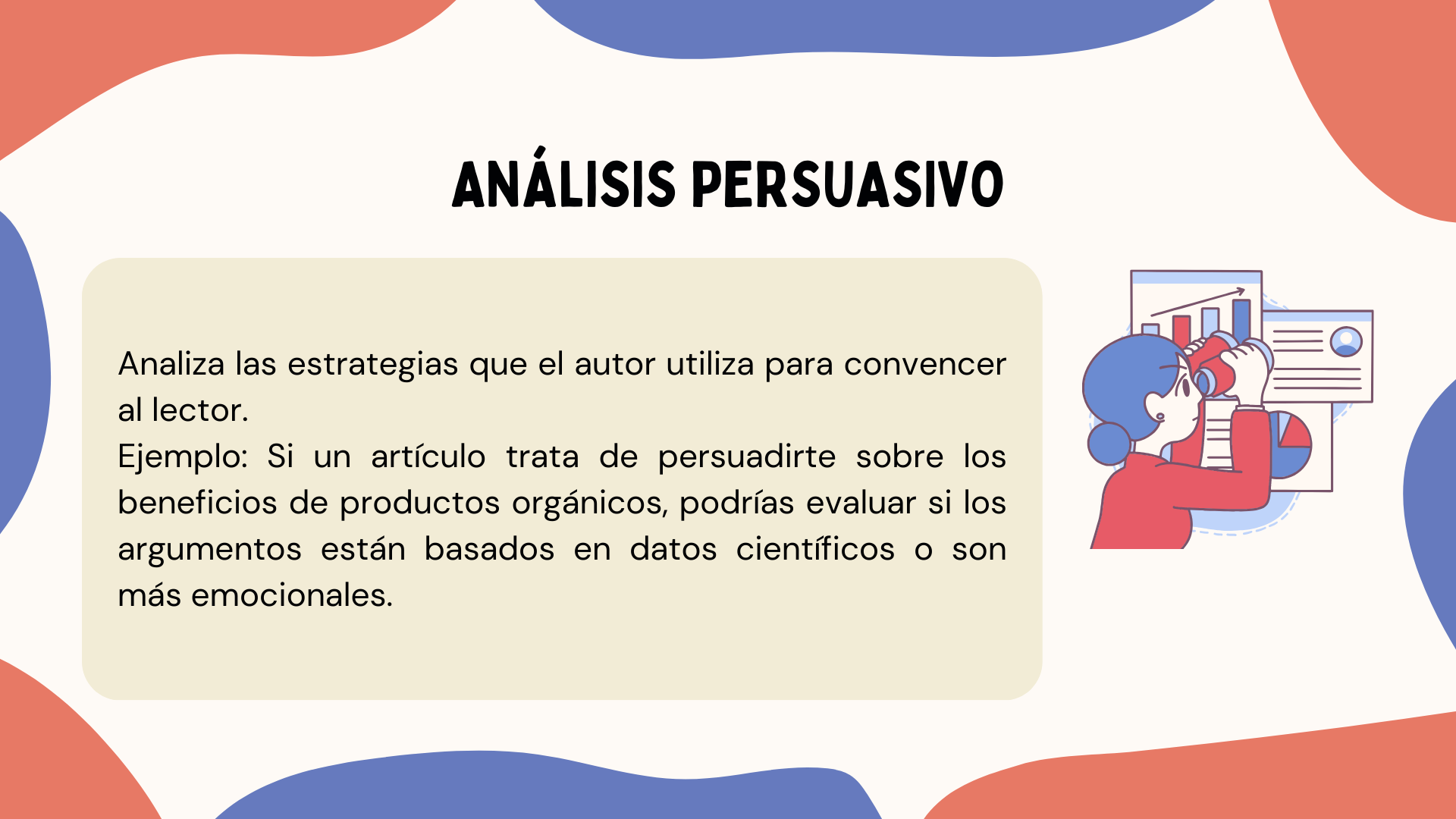 ANÁLISIS PERSUASIVO

Analiza las estrategias que el autor utiliza para convencer al lector.
Ejemplo: Si un artículo trata de persuadirte sobre los beneficios de productos orgánicos, podrías evaluar si los argumentos están basados en datos científicos o son más emocionales.